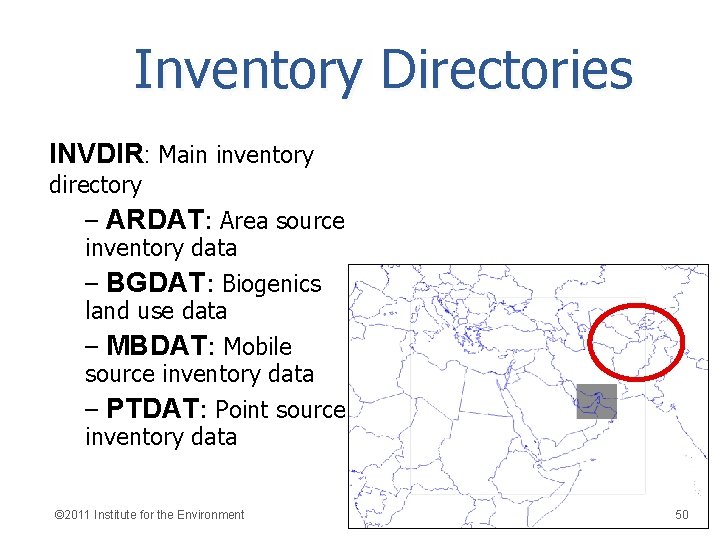 Inventory Directories

INVDIR: Main inventory directory

– ARDAT: Area source inventory data

– BGDAT: Biogenics land use data

– MBDAT: Mobile source inventory data

– PTDAT: Point source inventory data

©2011 Institute for the Environment

50